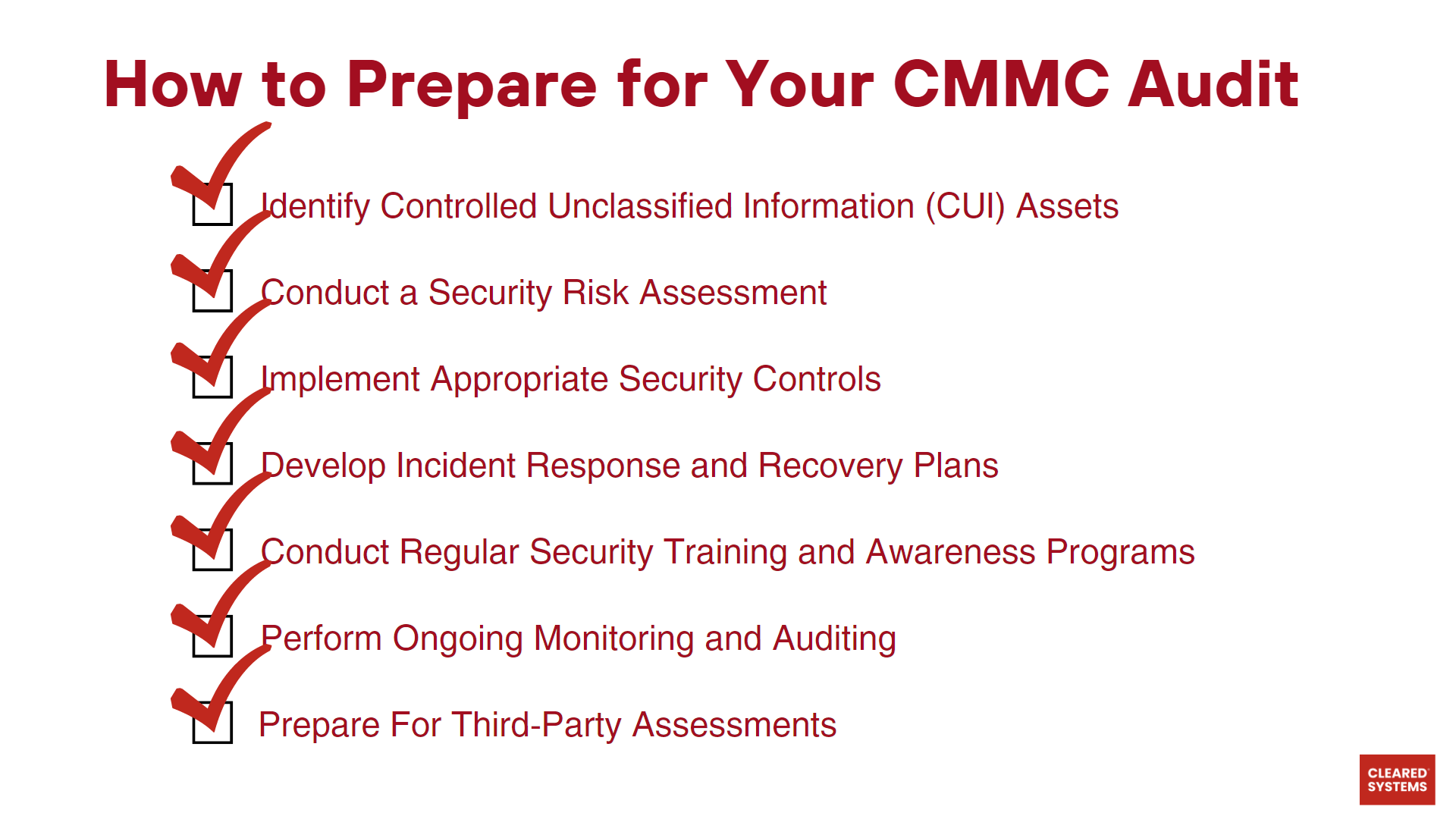 How to Prepare for Your CMMC Audit

Identify Controlled Unclassified Information (CUI) Assets

Conduct a Security Risk Assessment

Implement Appropriate Security Controls

Develop Incident Response and Recovery Plans

Conduct Regular Security Training and Awareness Programs

Perform Ongoing Monitoring and Auditing

Prepare For Third-Party Assessments

CLEARED SYSTEMS